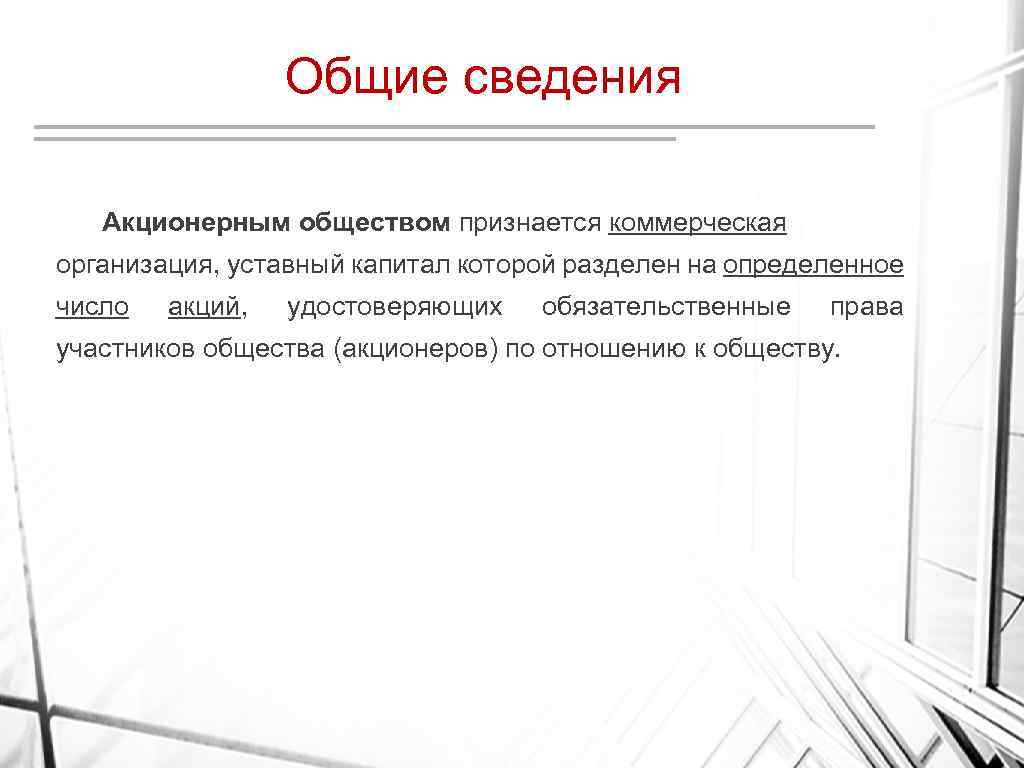 Общие сведения

Акционерным обществом признается коммерческая организация, уставный капитал которой разделен на определенное число акций, удостоверяющих обязательственные права участников общества (акционеров) по отношению к обществу.